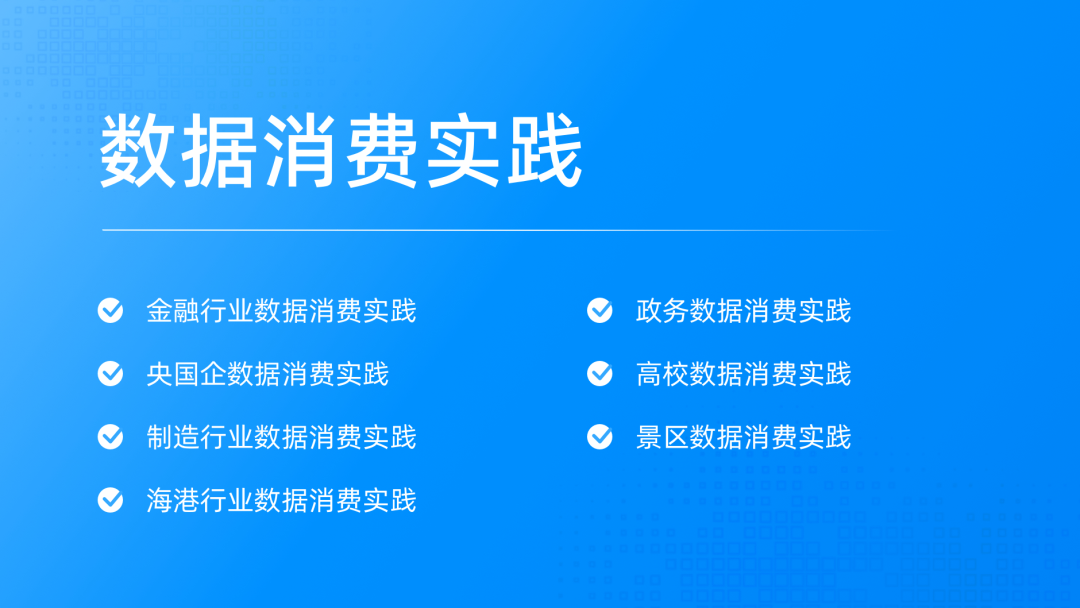 数据消费实践

金融行业数据消费实践

央国企数据消费实践

制造行业数据消费实践

海港行业数据消费实践

政务数据消费实践

高校数据消费实践

景区数据消费实践